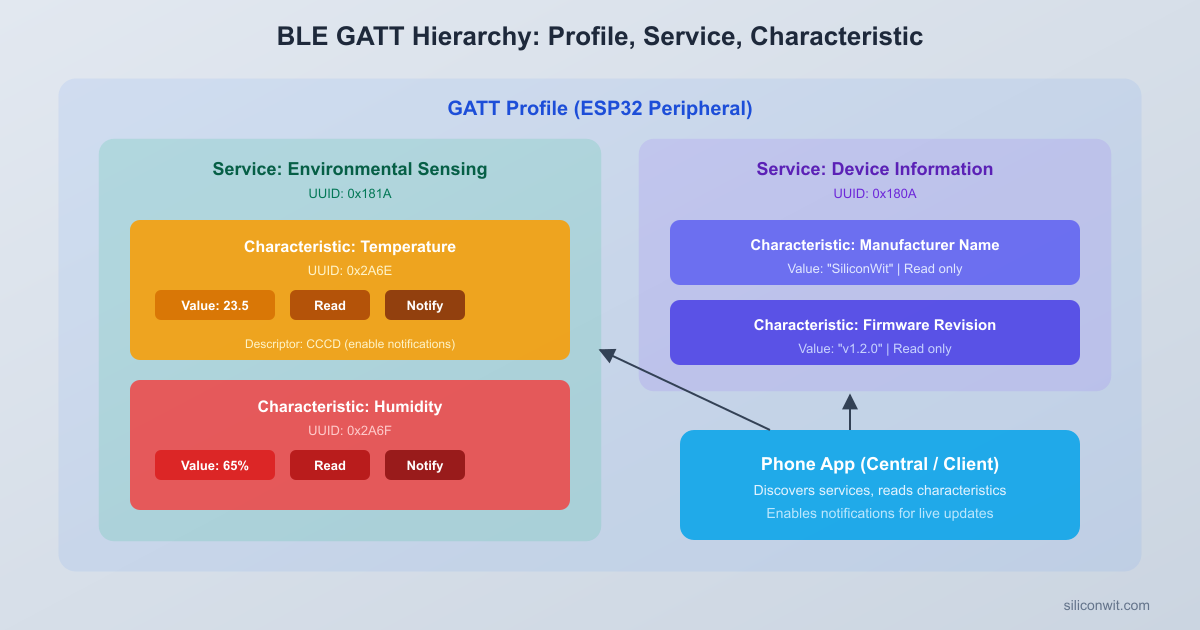 BLE GATT Hierarchy: Profile, Service, Characteristic

GATT Profile (ESP32 Peripheral)

Service: Environmental Sensing
UUID: 0x181A

Characteristic: Temperature
UUID: 0x2A6E
Value: 23.5
Read
Notify
Descriptor: CCCD (enable notifications)

Characteristic: Humidity
UUID: 0x2A6F
Value: 65%
Read
Notify

Service: Device Information
UUID: 0x180A

Characteristic: Manufacturer Name
Value: "SiliconWit" | Read only

Characteristic: Firmware Revision
Value: "v1.2.0" | Read only

Phone App (Central / Client)
Discovers services, reads characteristics
Enables notifications for live updates

siliconwit.com